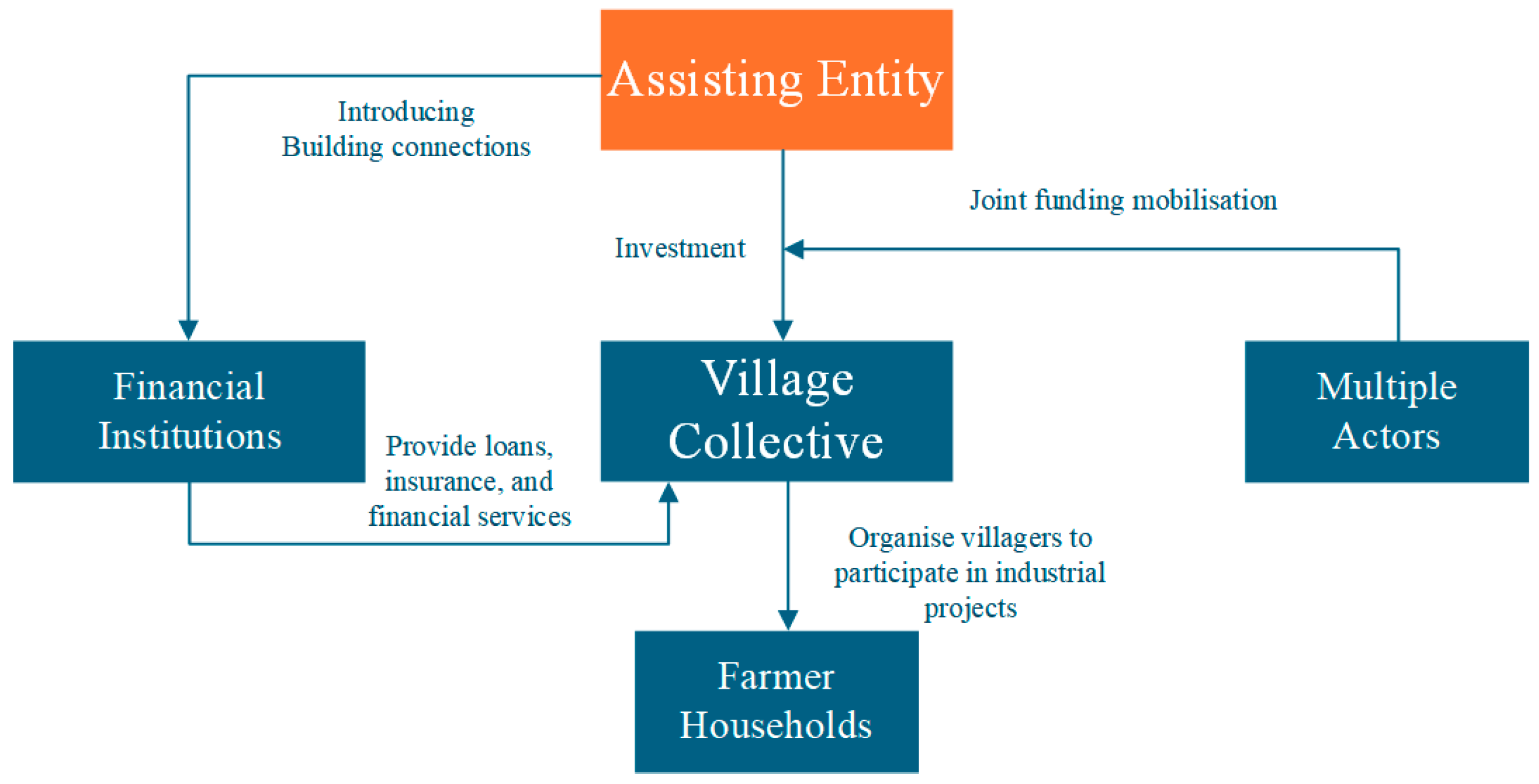 Assisting Entity

Introducing
Building connections

Joint funding mobilisation

Investment

Financial Institutions

Village Collective

Multiple Actors

Provide loans, insurance, and financial services

Organise villagers to participate in industrial projects

Farmer Households